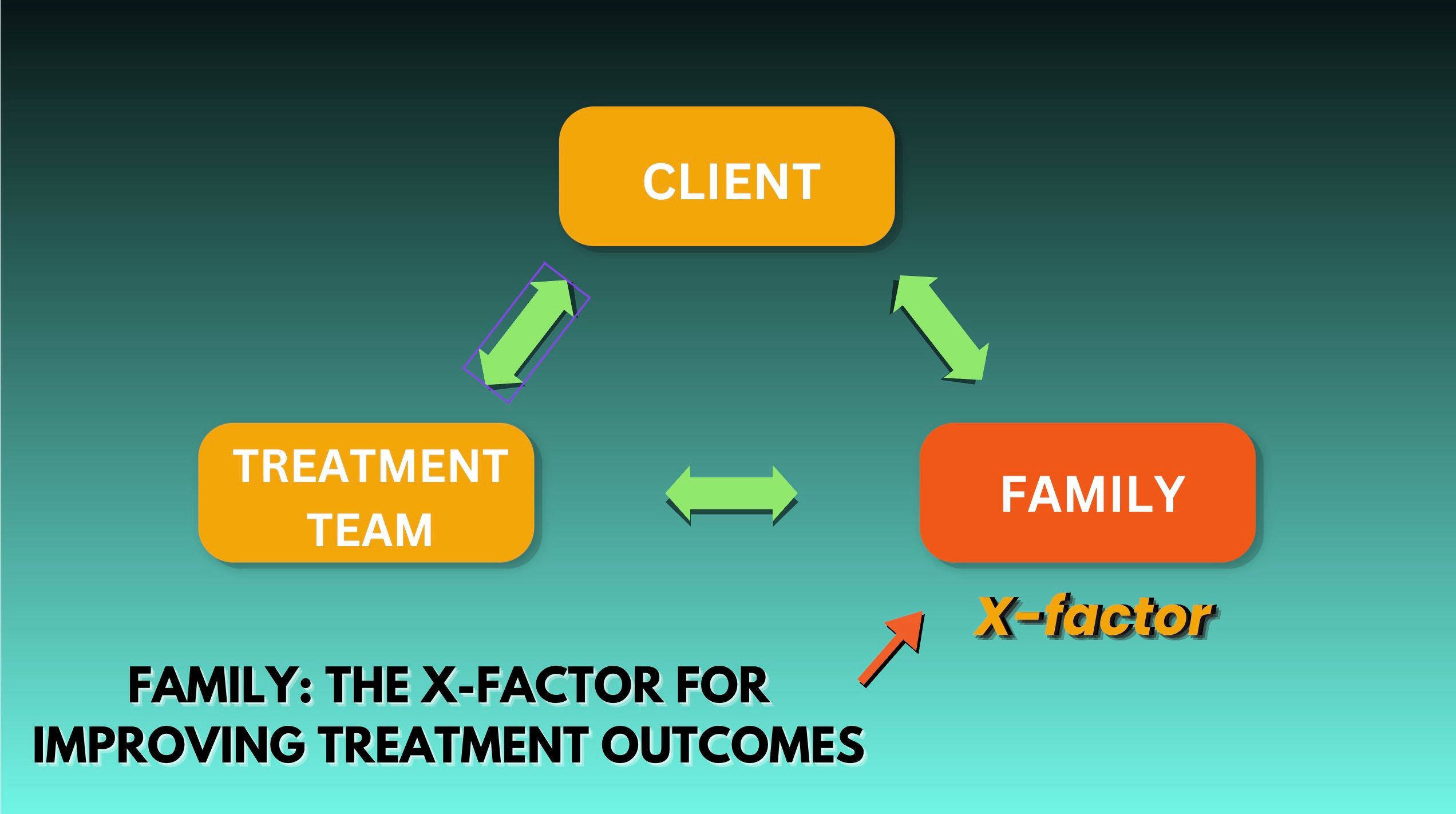 CLIENT

TREATMENT TEAM

FAMILY

X-factor

FAMILY: THE X-FACTOR FOR IMPROVING TREATMENT OUTCOMES